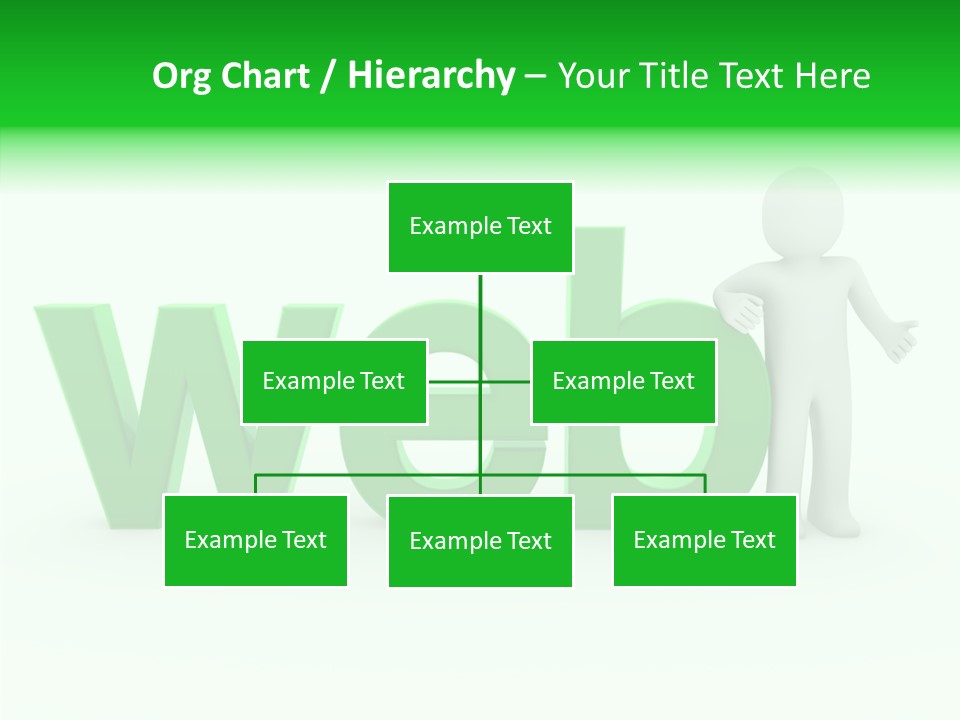 Org Chart / Hierarchy – Your Title Text Here

Example Text

Example Text

Example Text

Example Text

Example Text

Example Text

web